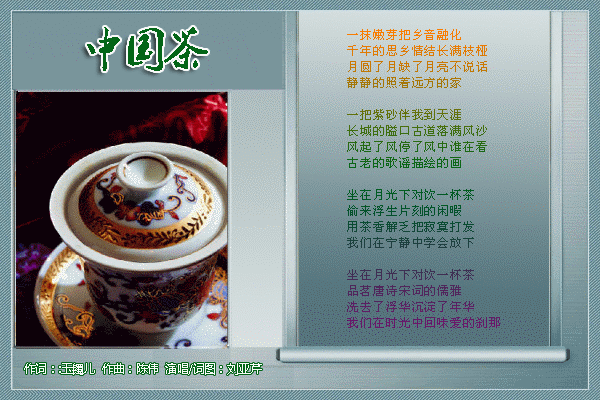 中国茶

一抹嫩芽把乡音融化
千年的思乡情结长满枝桠
月圆了月缺了月亮不说话
静静的照着远方的家

一把紫砂伴我到天涯
长城的隘口古道落满风沙
风起了风停了风中谁在看
古老的歌谣描绘的画

坐在月光下对饮一杯茶
偷来浮生片刻的闲暇
用茶香解乏把寂寞打发
我们在宁静中学会放下

坐在月光下对饮一杯茶
品茗唐诗宋词的儒雅
洗去了浮华沉淀了年华
我们在时光中回味爱的刹那

作词：玉镯儿 作曲：陈伟 演唱/词图：刘亚芹